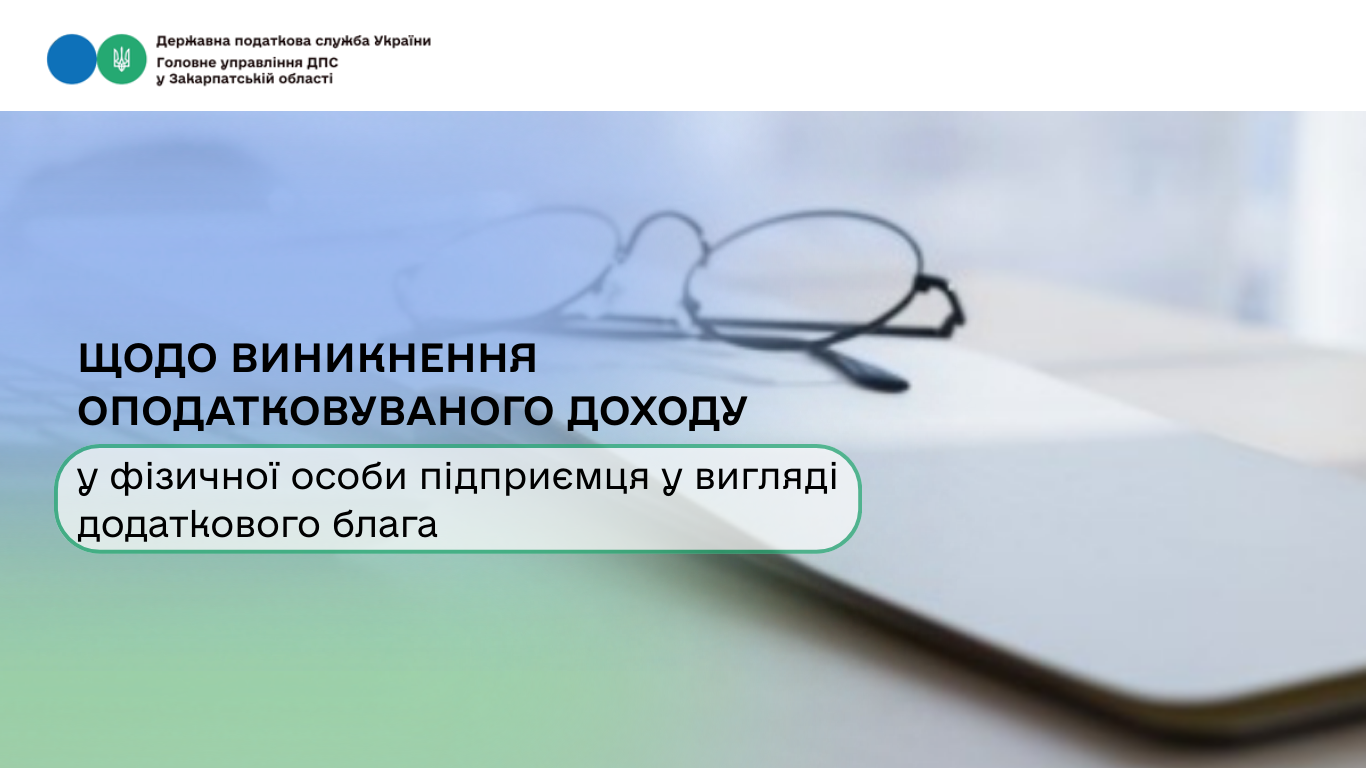 Державна податкова служба України
Головне управління ДПС
у Закарпатській області

ЩОДО ВИНИКНЕННЯ ОПОДАТКОВУВАНОГО ДОХОДУ

у фізичної особи підприємця у вигляді додаткового блага